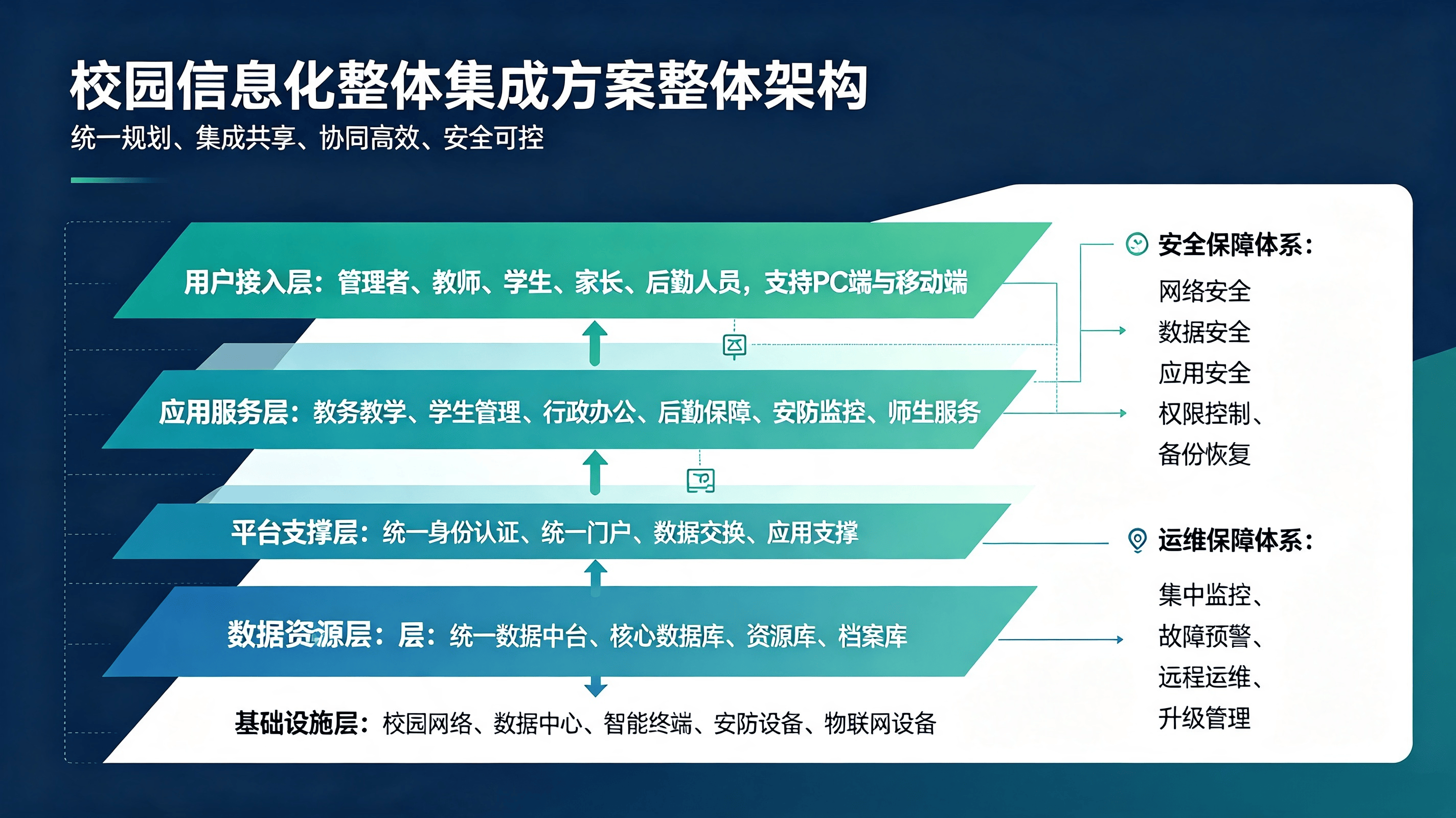 校园信息化整体集成方案整体架构

统一规划、集成共享、协同高效、安全可控

用户接入层：管理者、教师、学生、家长、后勤人员，支持PC端与移动端

应用服务层：教务教学、学生管理、行政办公、后勤保障、安防监控、师生服务

平台支撑层：统一身份认证、统一门户、数据交换、应用支撑

数据资源层：层：统一数据中台、核心数据库、资源库、档案库

基础设施层：校园网络、数据中心、智能终端、安防设备、物联网设备

安全保障体系：

网络安全
数据安全
应用安全
权限控制、
备份恢复

运维保障体系：

集中监控、
故障预警、
远程运维、
升级管理